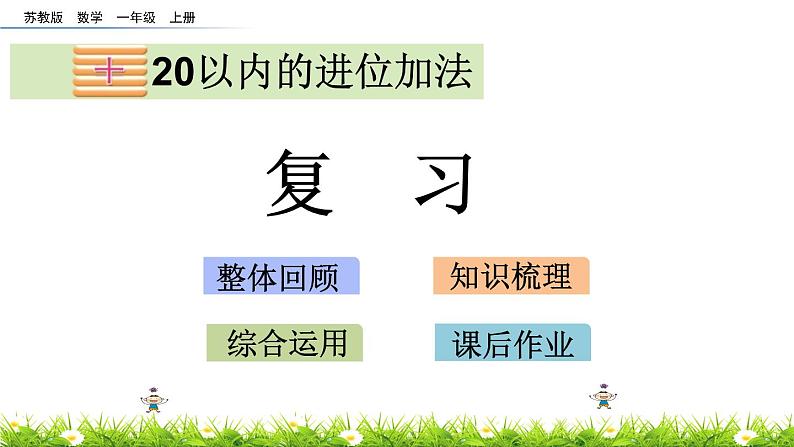 苏教版 数学 一年级 上册

十 20以内的进位加法

复 习

整体回顾

知识梳理

综合运用

课后作业